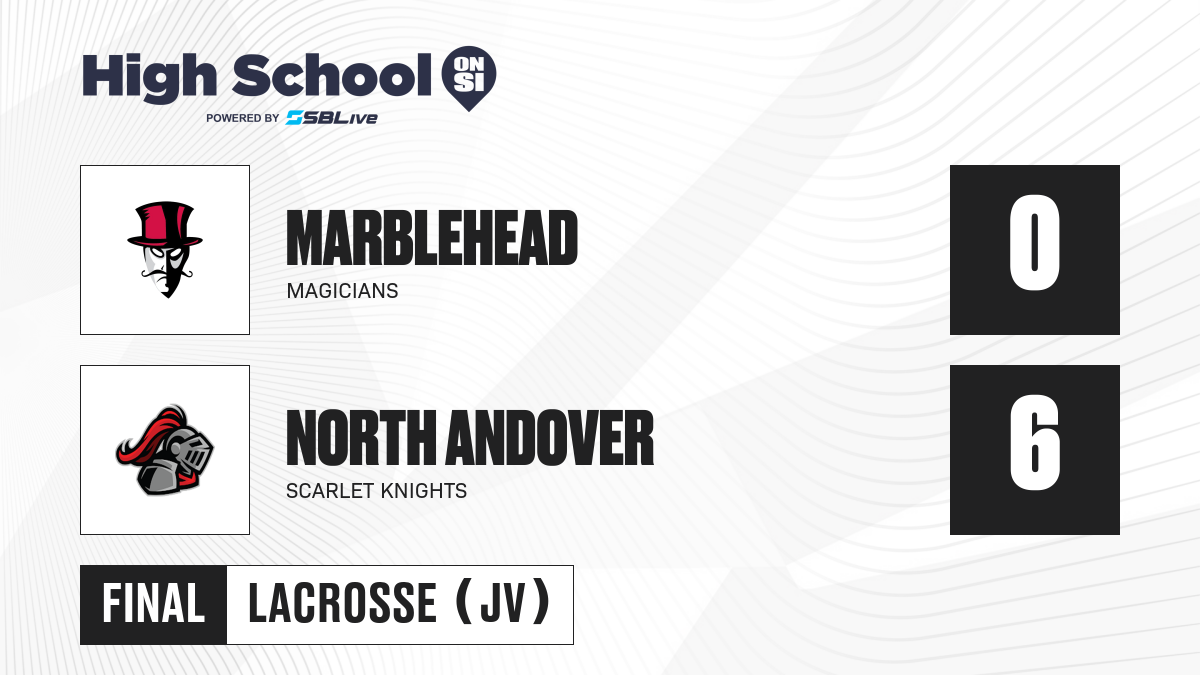 High School ON SI
POWERED BY SBLive

MARBLEHEAD
MAGICIANS

0

NORTH ANDOVER
SCARLET KNIGHTS

6

FINAL LACROSSE (JV)